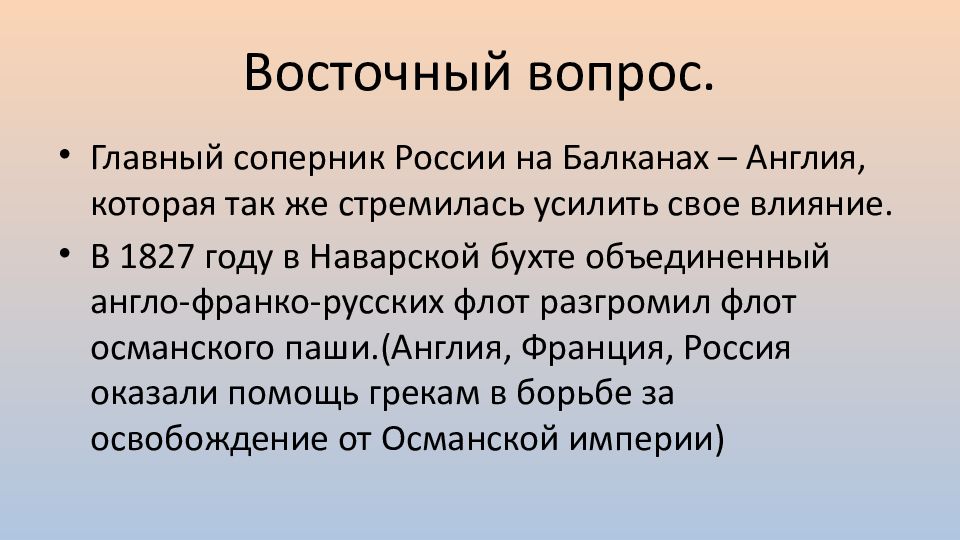 Восточный вопрос.

• Главный соперник России на Балканах – Англия, которая так же стремилась усилить свое влияние.

• В 1827 году в Наварской бухте объединенный англо-франко-русских флот разгромил флот османского паши.(Англия, Франция, Россия оказали помощь грекам в борьбе за освобождение от Османской империи)